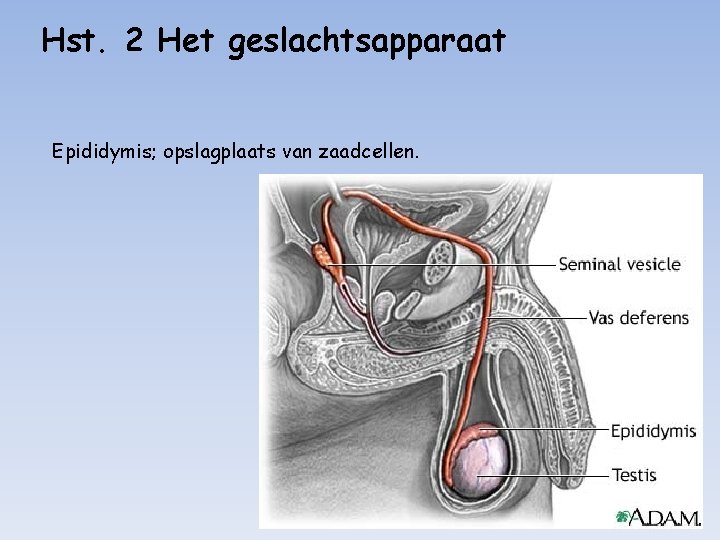 Hst. 2 Het geslachtsapparaat

Epididymis; opslagplaats van zaadcellen.

Seminal vesicle

Vas deferens

Epididymis

Testis

A.D.A.M.